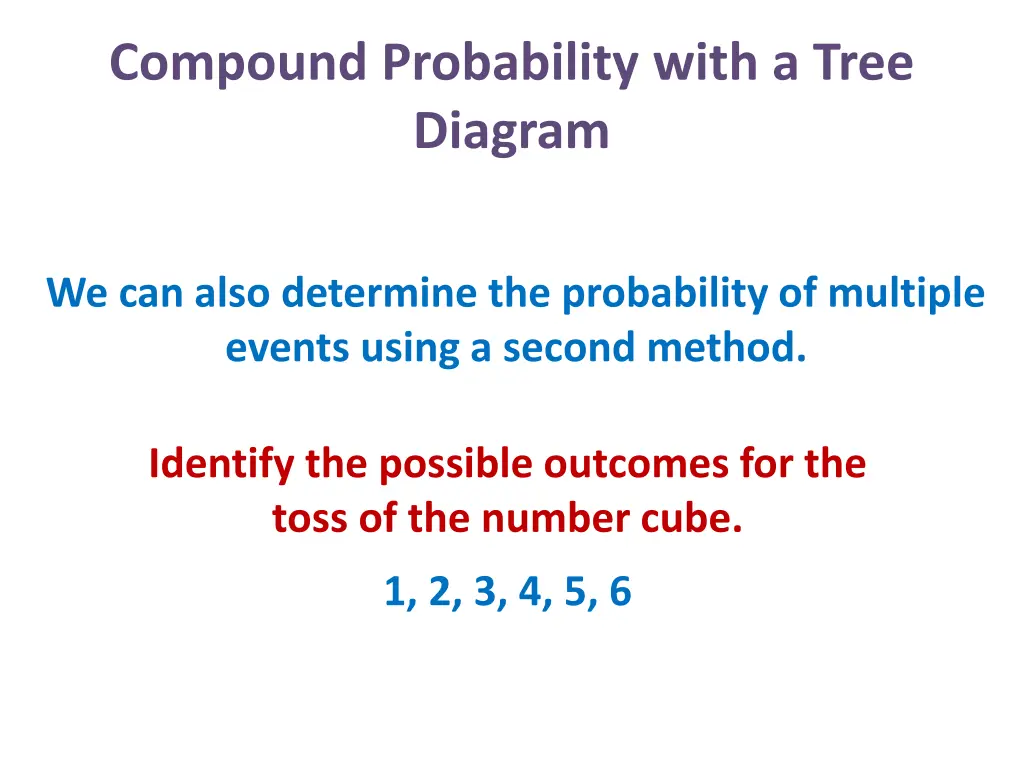 Compound Probability with a Tree Diagram

We can also determine the probability of multiple events using a second method.

Identify the possible outcomes for the toss of the number cube.

1, 2, 3, 4, 5, 6